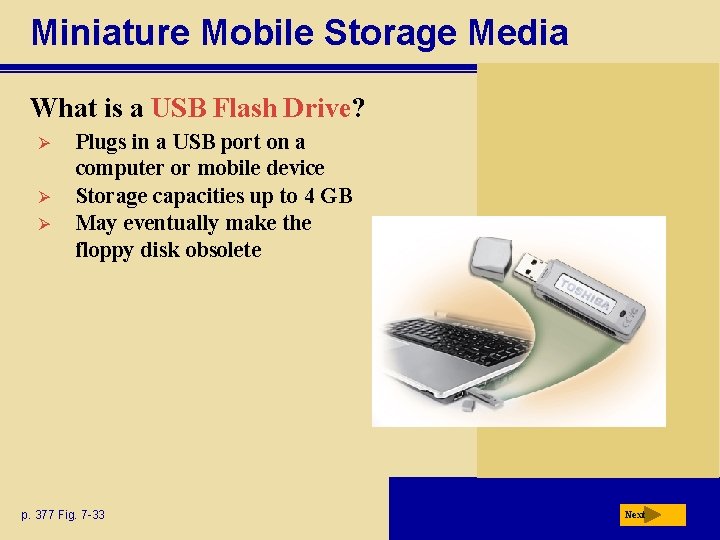 Miniature Mobile Storage Media

What is a USB Flash Drive?

➢ Plugs in a USB port on a computer or mobile device
➢ Storage capacities up to 4 GB
➢ May eventually make the floppy disk obsolete

TOSHIBA

p. 377 Fig. 7-33

Next